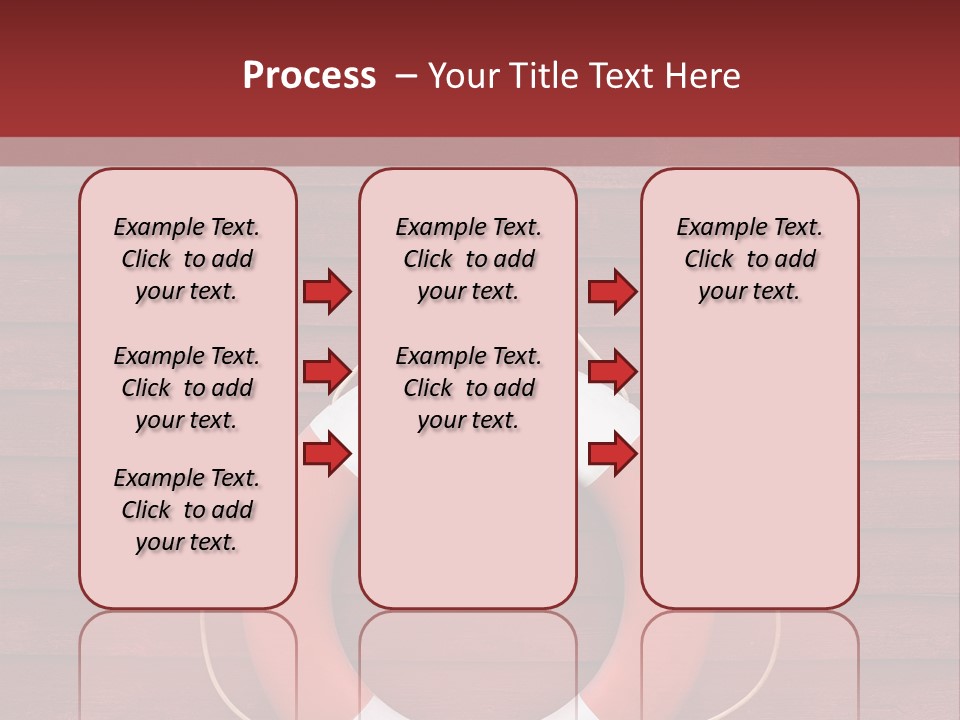 Process – Your Title Text Here

Example Text. Click to add your text.

Example Text. Click to add your text.

Example Text. Click to add your text.

Example Text. Click to add your text.

Example Text. Click to add your text.

Example Text. Click to add your text.